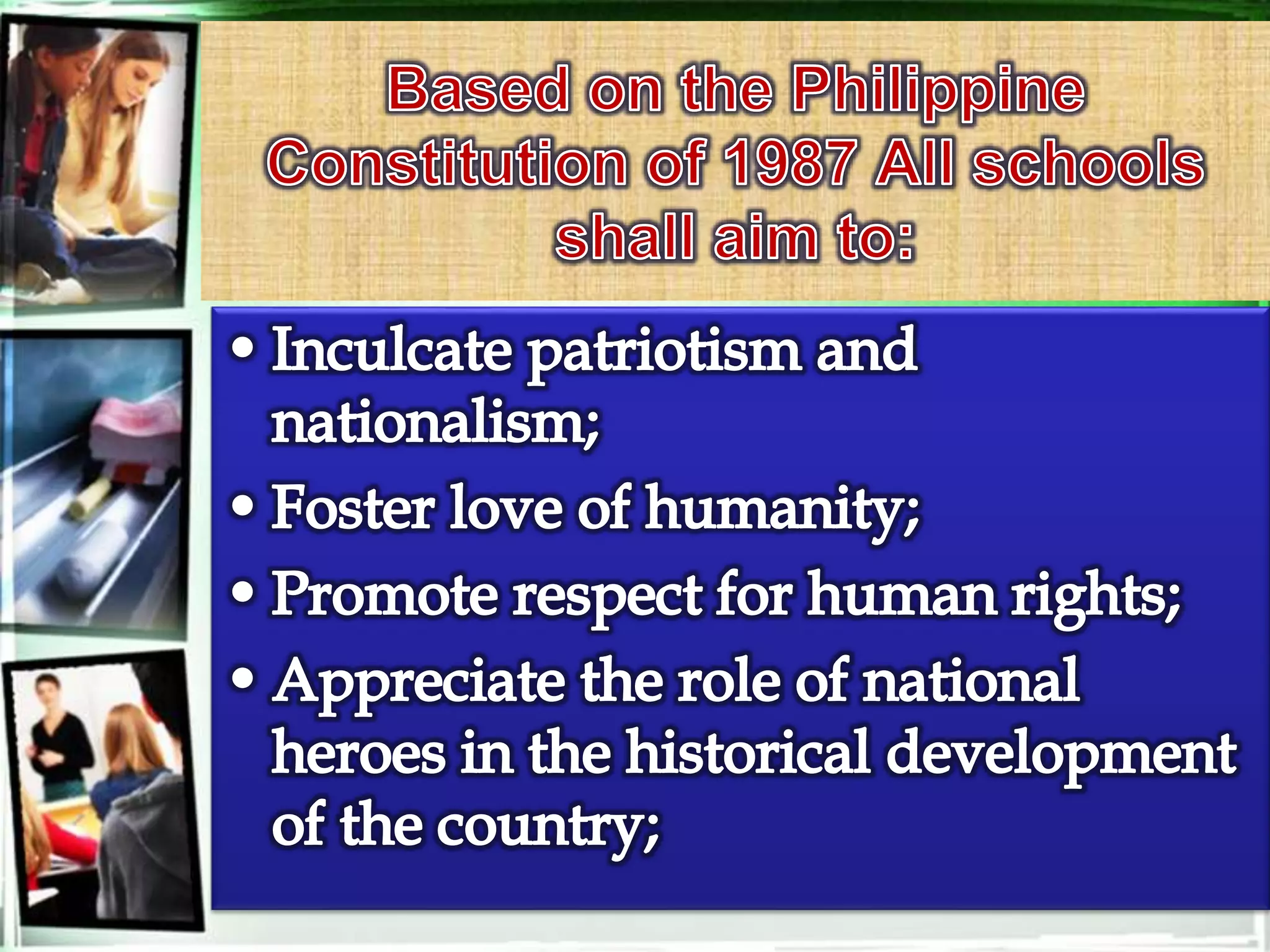 Based on the Philippine Constitution of 1987 All schools shall aim to:

• Inculcate patriotism and nationalism;
• Foster love of humanity;
• Promote respect for human rights;
• Appreciate the role of national heroes in the historical development of the country;